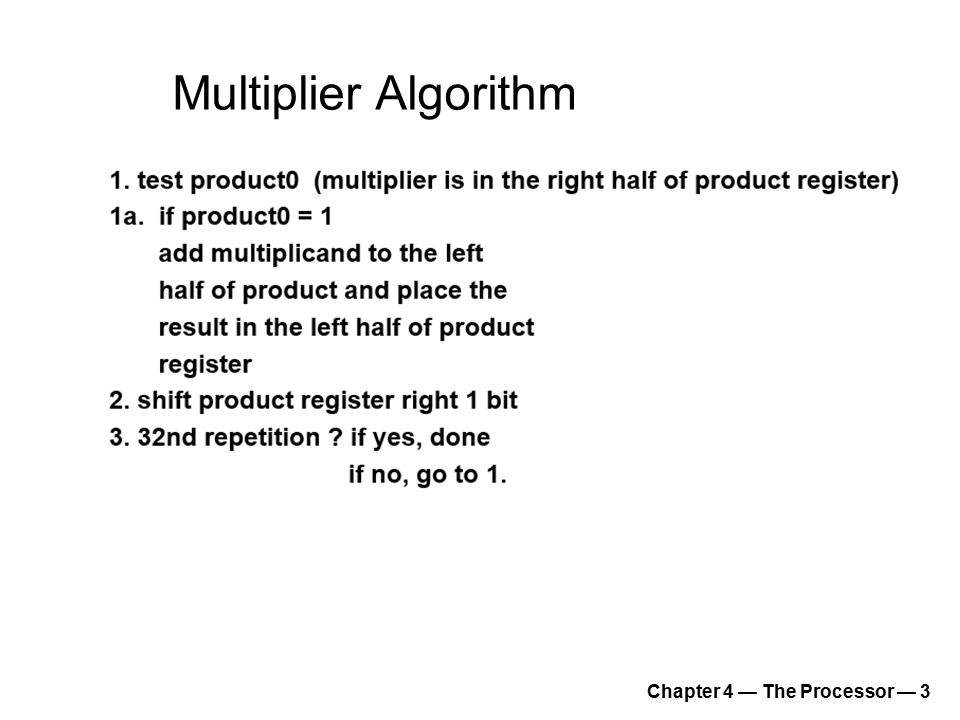 Multiplier Algorithm

1. test product0 (multiplier is in the right half of product register)
1a. if product0 = 1
add multiplicand to the left half of product and place the result in the left half of product register
2. shift product register right 1 bit
3. 32nd repetition ? if yes, done
if no, go to 1.

Chapter 4 — The Processor — 3